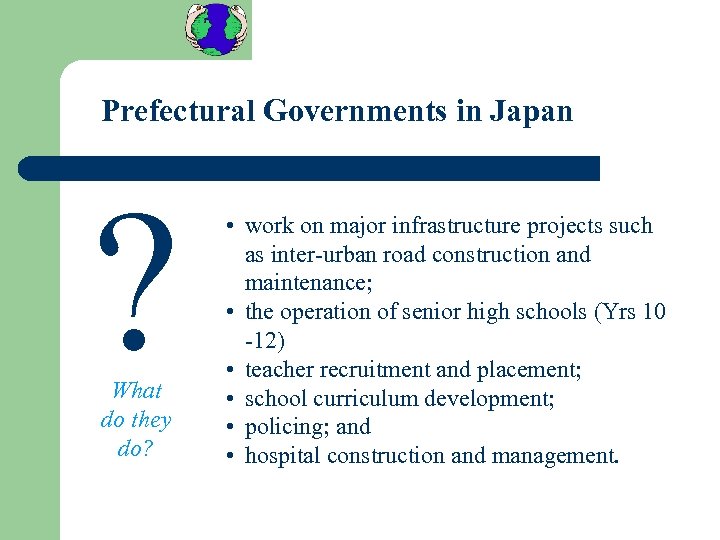 Prefectural Governments in Japan

?

What do they do?

• work on major infrastructure projects such as inter-urban road construction and maintenance;
• the operation of senior high schools (Yrs 10 -12)
• teacher recruitment and placement;
• school curriculum development;
• policing; and
• hospital construction and management.